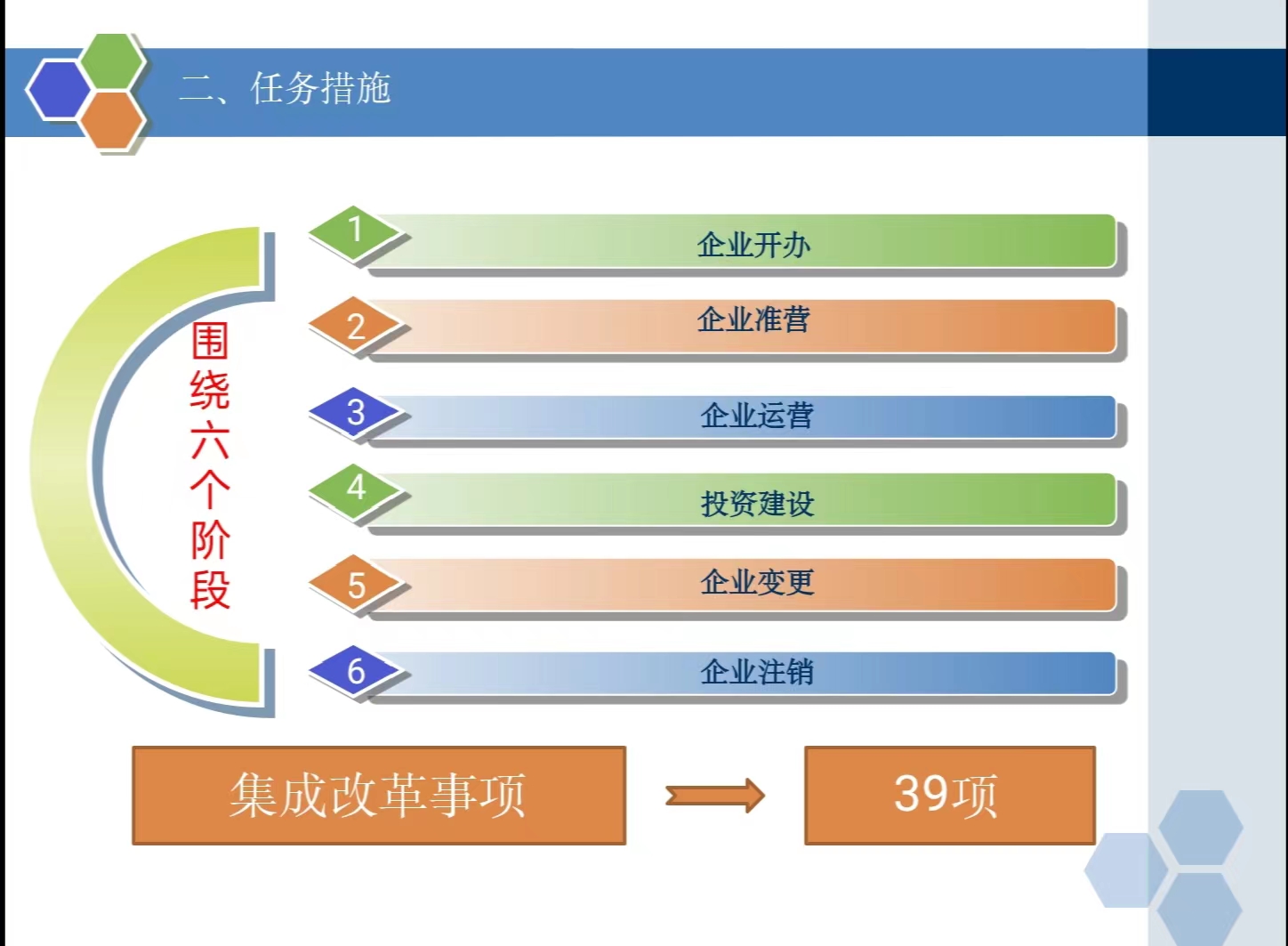 二、任务措施

围绕六个阶段

1 企业开办

2 企业准营

3 企业运营

4 投资建设

5 企业变更

6 企业注销

集成改革事项

39项